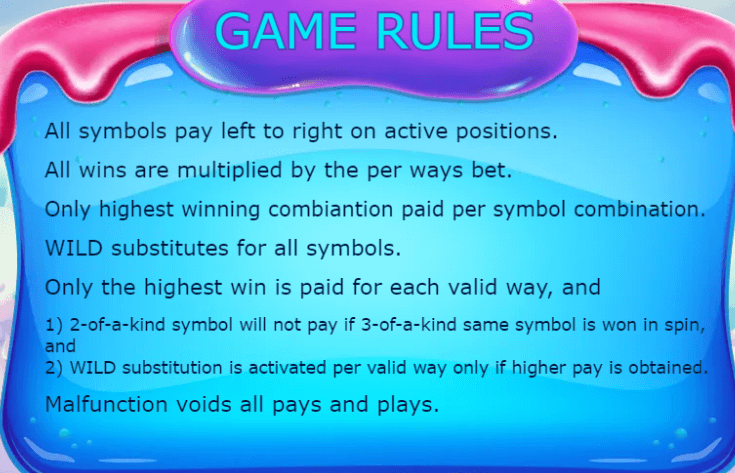 GAME RULES

All symbols pay left to right on active positions.

All wins are multiplied by the per ways bet.

Only highest winning combiantion paid per symbol combination.

WILD substitutes for all symbols.

Only the highest win is paid for each valid way, and

1) 2-of-a-kind symbol will not pay if 3-of-a-kind same symbol is won in spin, and
2) WILD substitution is activated per valid way only if higher pay is obtained.

Malfunction voids all pays and plays.